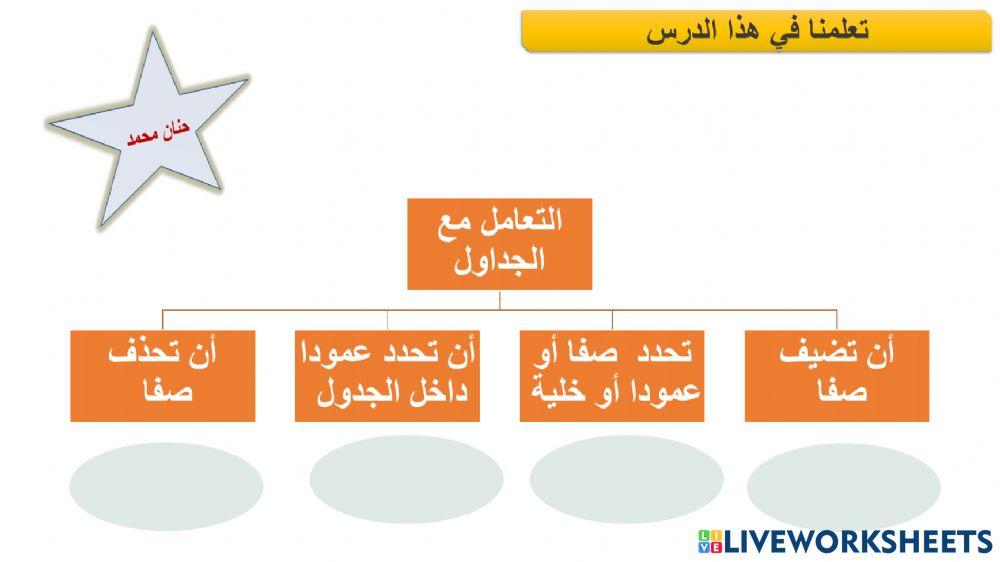 تعلمنا في هذا الدرس

حنان محمد

التعامل مع الجداول

أن تضيف صفا

تحدد صفا أو عمودا أو خلية

أن تحدد عمودا داخل الجدول

أن تحذف صفا

LIVEWORKSHEETS